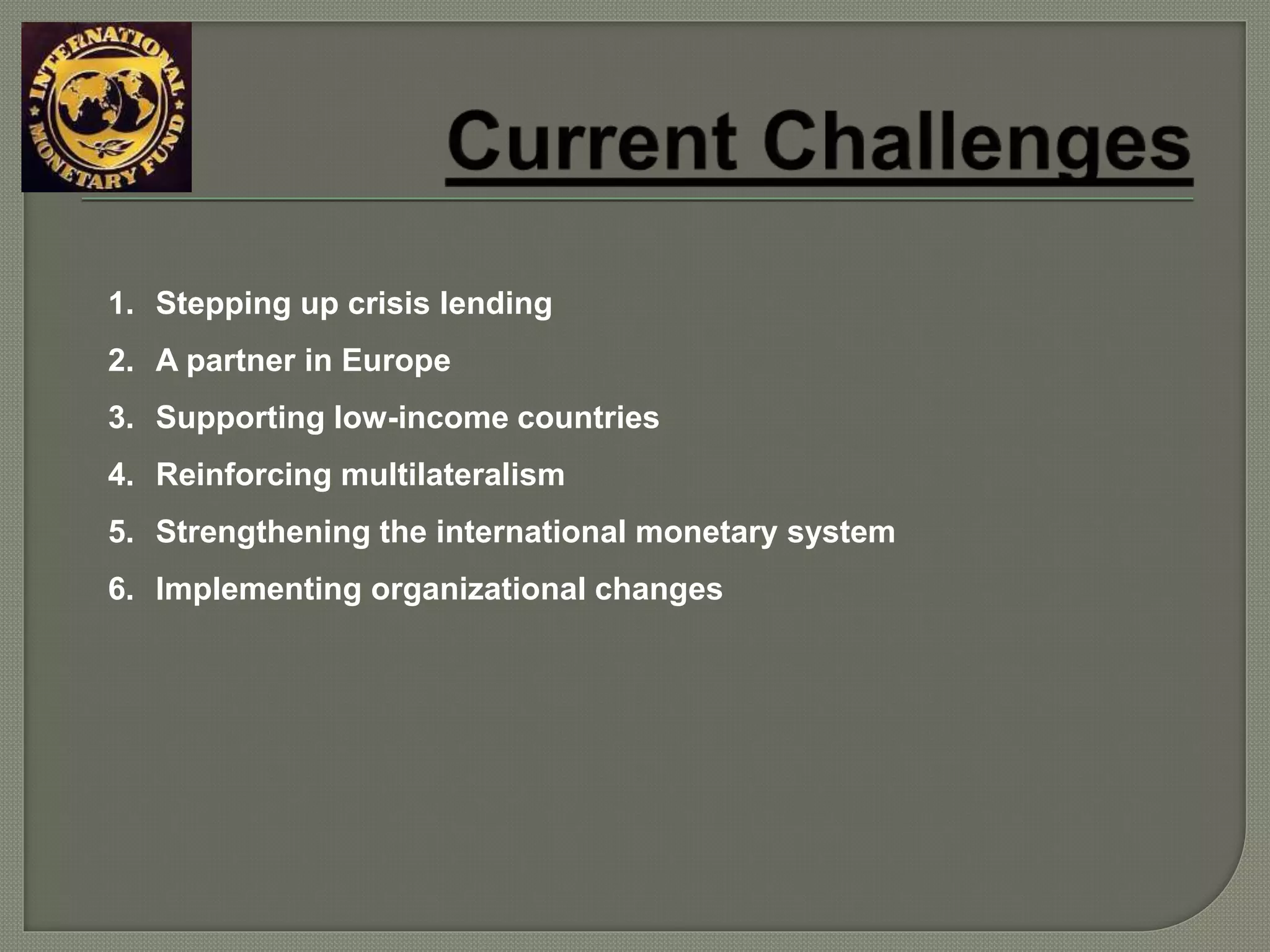 INTERNATIONAL MONETARY FUND

Current Challenges

1. Stepping up crisis lending
2. A partner in Europe
3. Supporting low-income countries
4. Reinforcing multilateralism
5. Strengthening the international monetary system
6. Implementing organizational changes